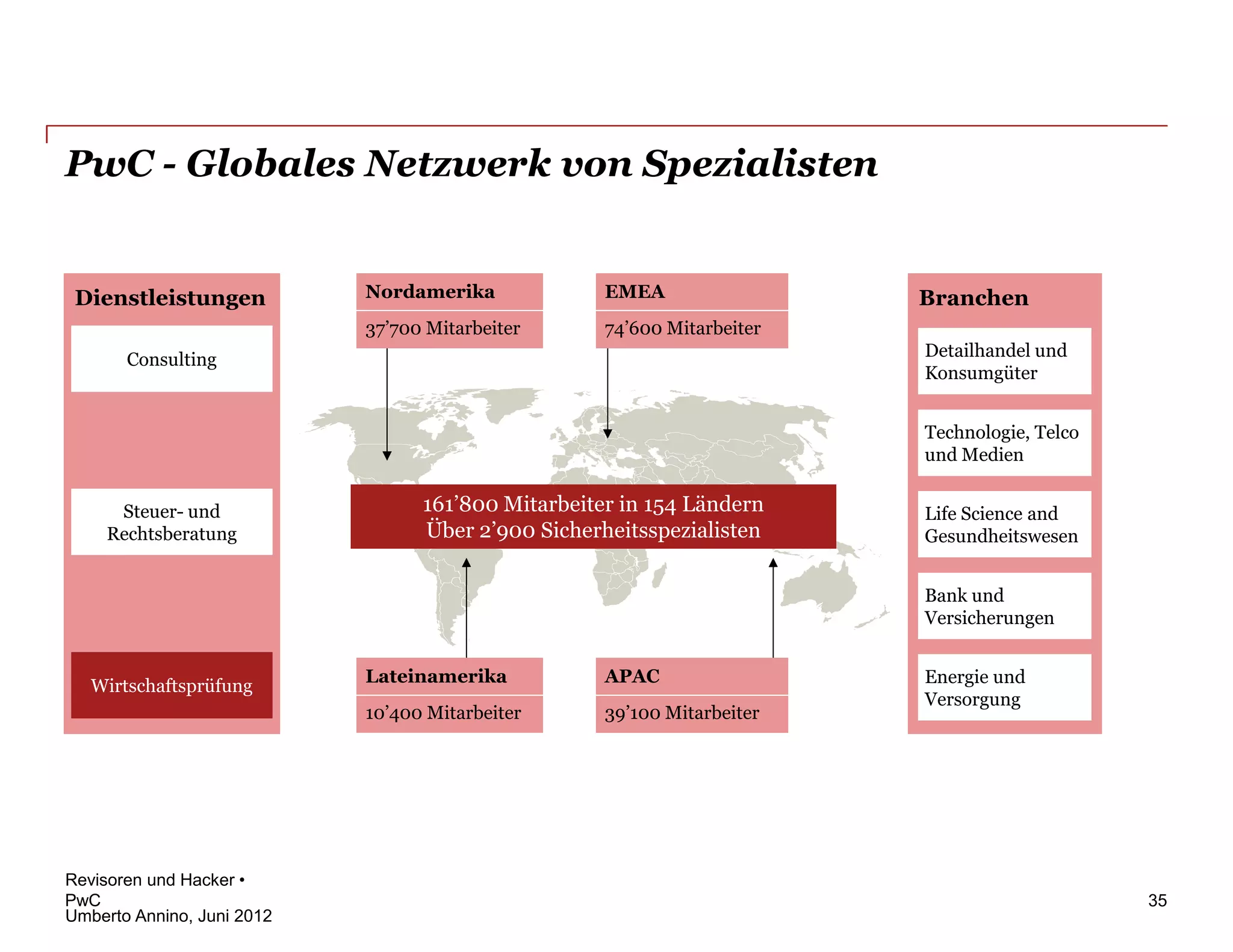 PwC - Globales Netzwerk von Spezialisten

Dienstleistungen

Consulting

Steuer- und Rechtsberatung

Wirtschaftsprüfung

Nordamerika

37’700 Mitarbeiter

EMEA

74’600 Mitarbeiter

161’800 Mitarbeiter in 154 Ländern
Über 2’900 Sicherheitsspezialisten

Lateinamerika

10’400 Mitarbeiter

APAC

39’100 Mitarbeiter

Branchen

Detailhandel und Konsumgüter

Technologie, Telco und Medien

Life Science and Gesundheitswesen

Bank und Versicherungen

Energie und Versorgung

Revisoren und Hacker •
PwC
Umberto Annino, Juni 2012

35